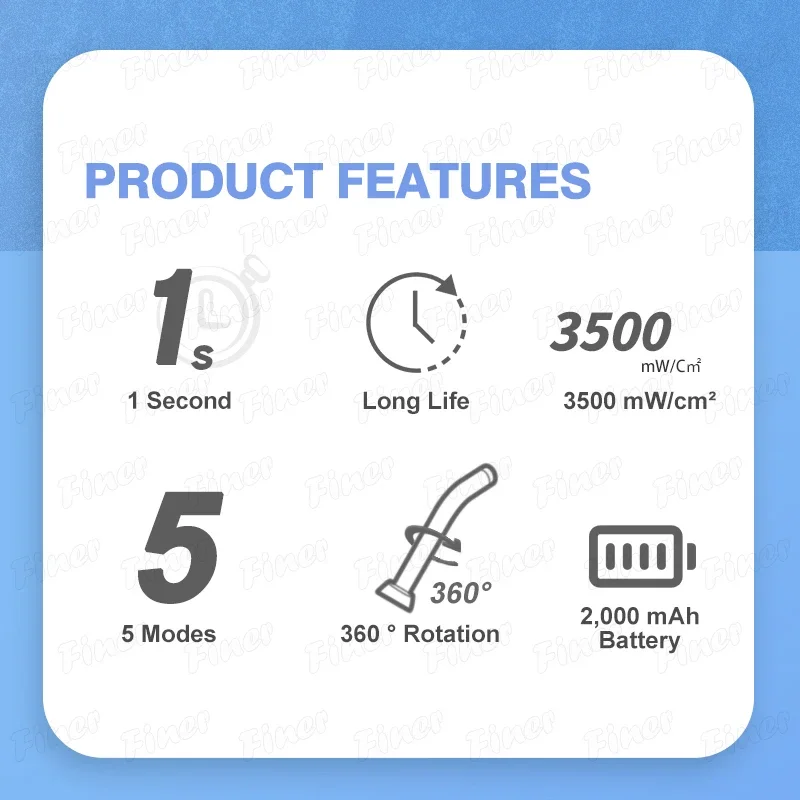 PRODUCT FEATURES

1s
1 Second

Long Life

3500
mW/Cm²
3500 mW/cm²

5
5 Modes

360°
360 ° Rotation

2,000 mAh Battery

Finer